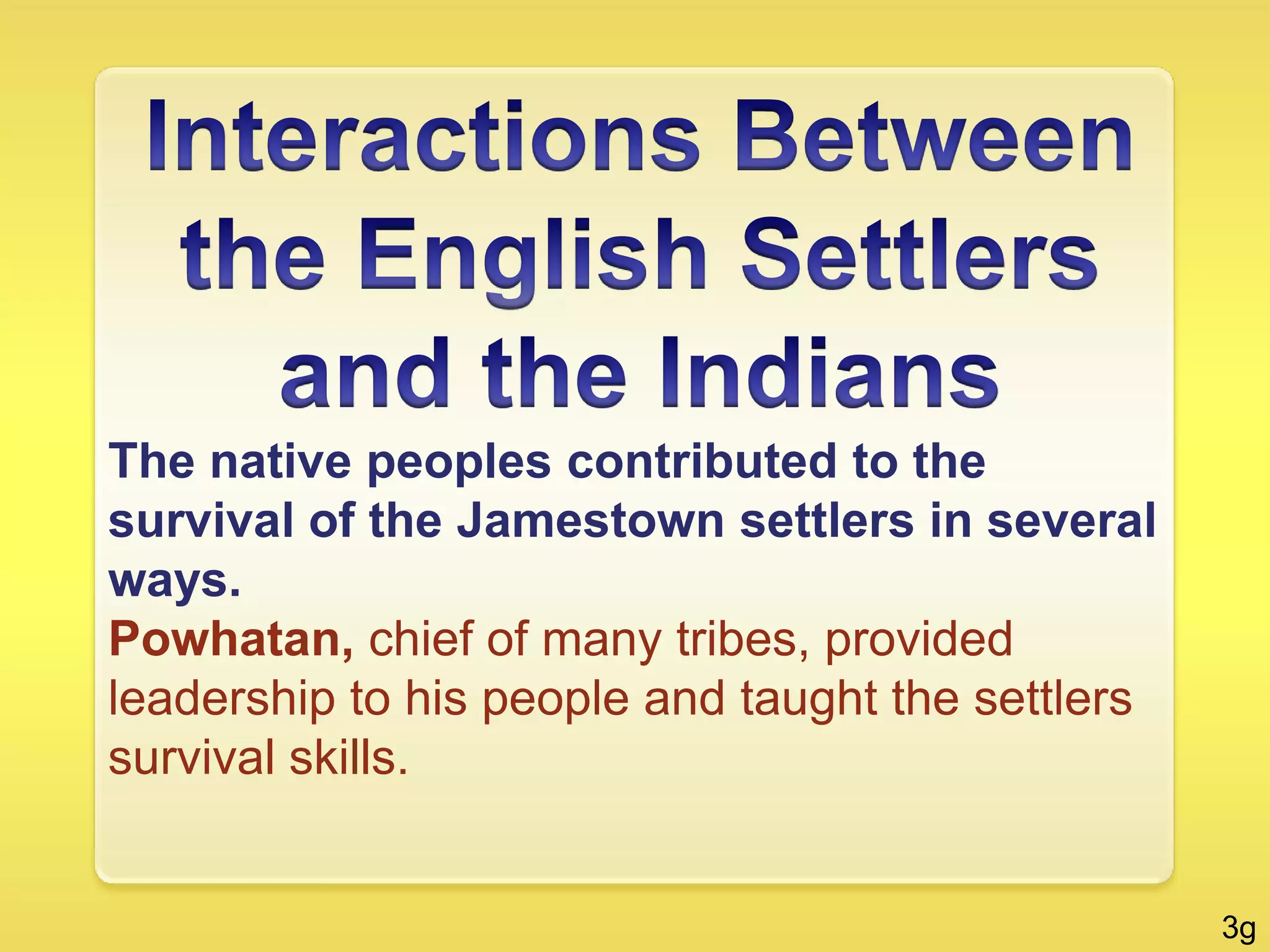 Interactions Between the English Settlers and the Indians

The native peoples contributed to the survival of the Jamestown settlers in several ways.

Powhatan, chief of many tribes, provided leadership to his people and taught the settlers survival skills.

3g